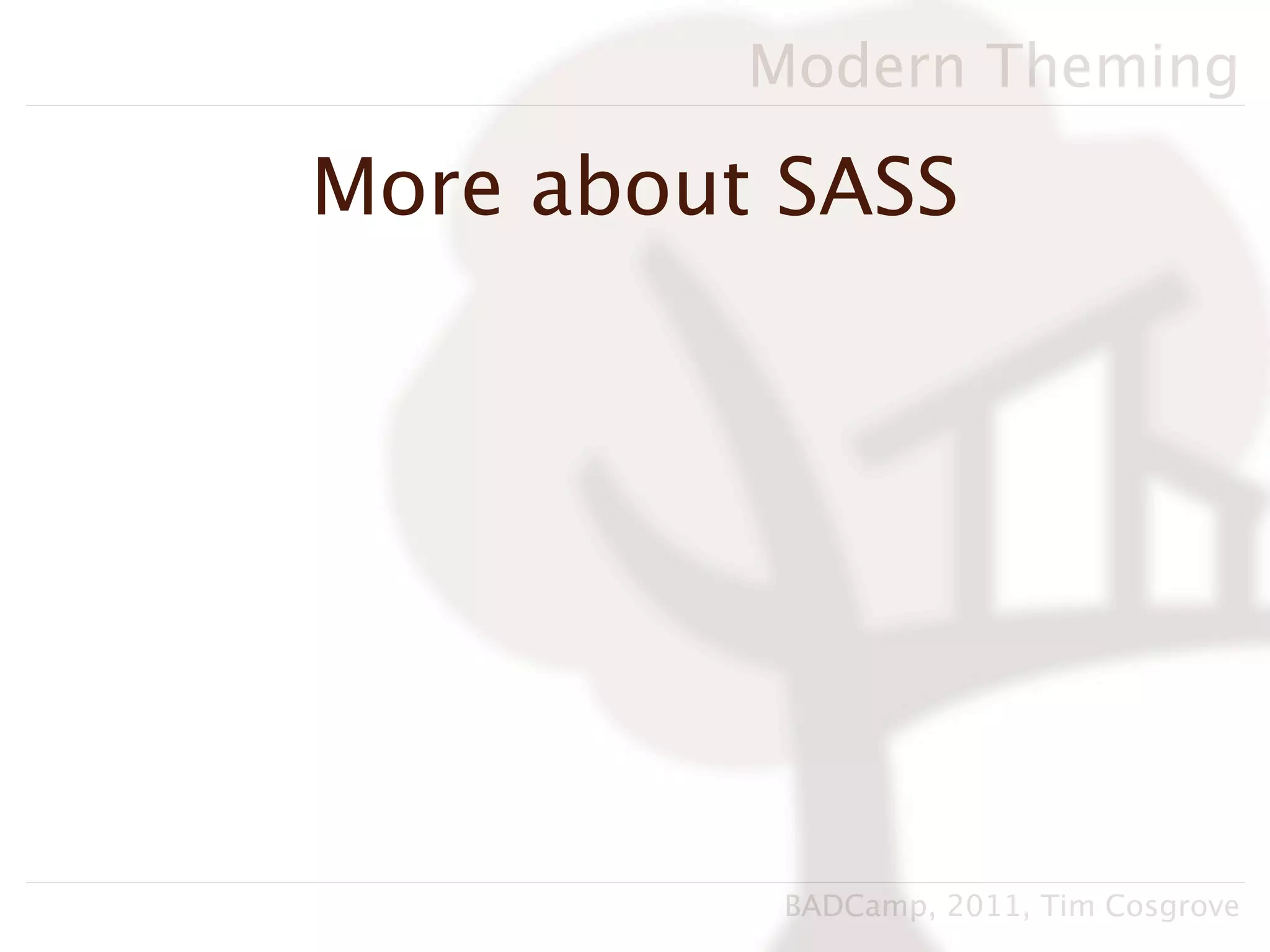 Modern Theming

More about SASS

BADCamp, 2011, Tim Cosgrove